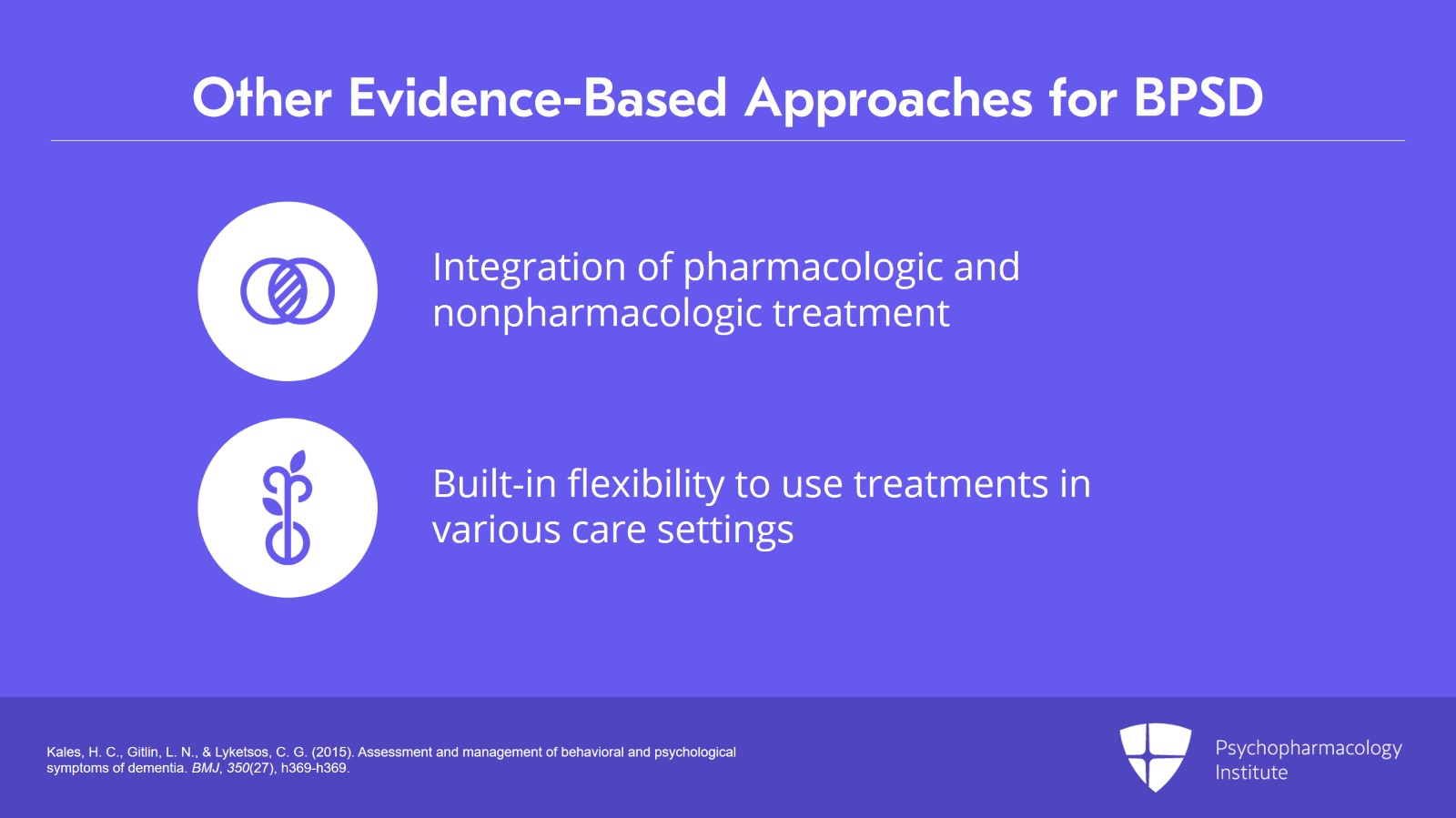 Other Evidence-Based Approaches for BPSD

Integration of pharmacologic and nonpharmacologic treatment

Built-in flexibility to use treatments in various care settings

Kales, H. C., Gitlin, L. N., & Lyketsos, C. G. (2015). Assessment and management of behavioral and psychological symptoms of dementia. BMJ, 350(27), h369-h369.

Psychopharmacology Institute